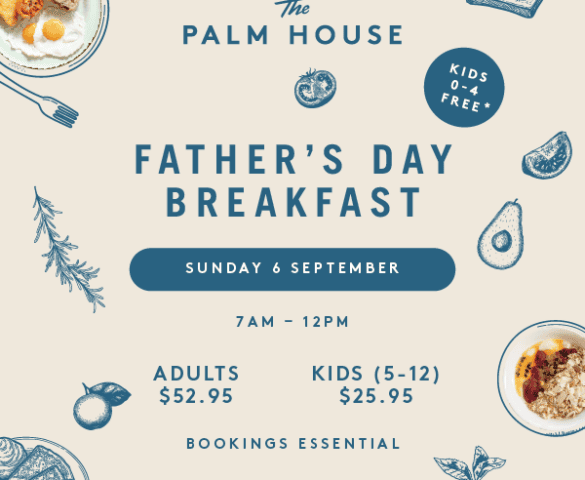 The
PALM HOUSE

KIDS
0-4
FREE*

FATHER'S DAY
BREAKFAST

SUNDAY 6 SEPTEMBER

7AM – 12PM

ADULTS
$52.95

KIDS (5-12)
$25.95

BOOKINGS ESSENTIAL